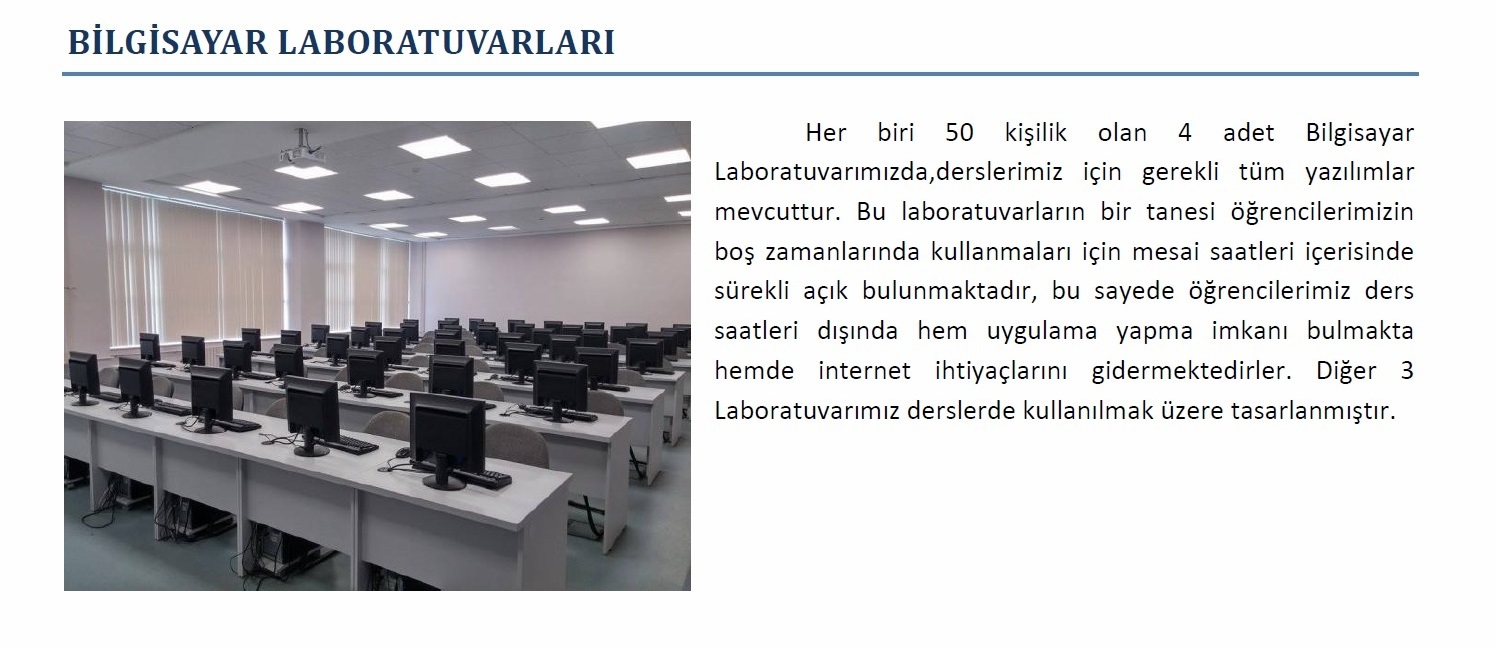 BİLGİSAYAR LABORATUVARLARI

Her biri 50 kişilik olan 4 adet Bilgisayar Laboratuvarımızda,derslerimiz için gerekli tüm yazılımlar mevcuttur. Bu laboratuvarların bir tanesi öğrencilerimizin boş zamanlarında kullanmaları için mesai saatleri içerisinde sürekli açık bulunmaktadır, bu sayede öğrencilerimiz ders saatleri dışında hem uygulama yapma imkanı bulmakta hemde internet ihtiyaçlarını gidermektedirler. Diğer 3 Laboratuvarımız derslerde kullanılmak üzere tasarlanmıştır.